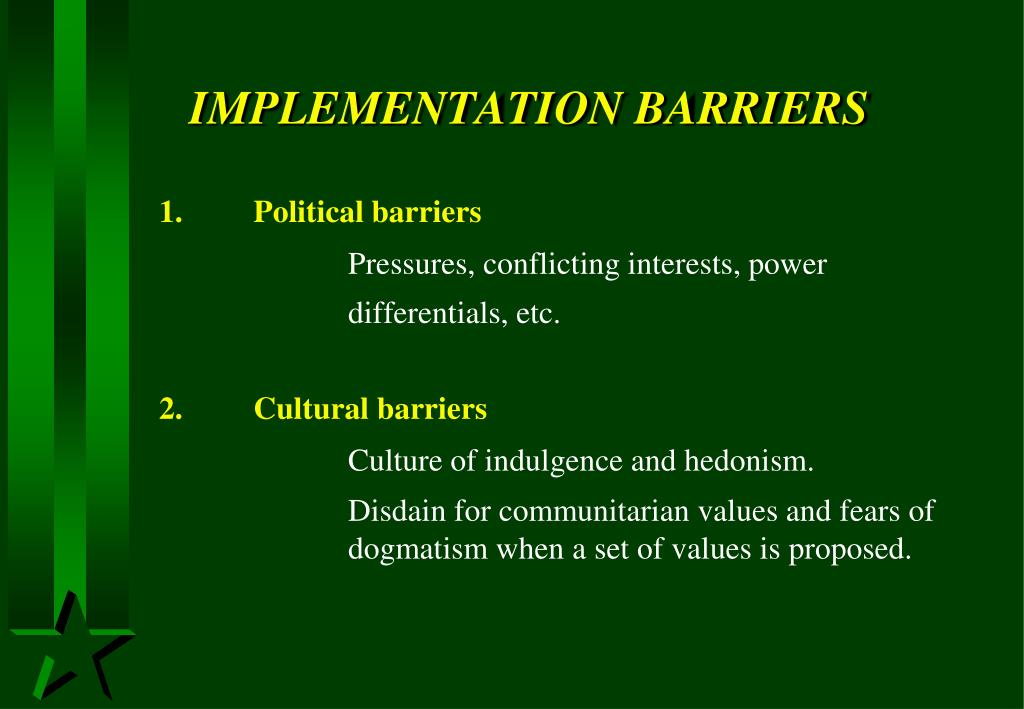 IMPLEMENTATION BARRIERS

1. Political barriers

Pressures, conflicting interests, power differentials, etc.

2. Cultural barriers

Culture of indulgence and hedonism.

Disdain for communitarian values and fears of dogmatism when a set of values is proposed.